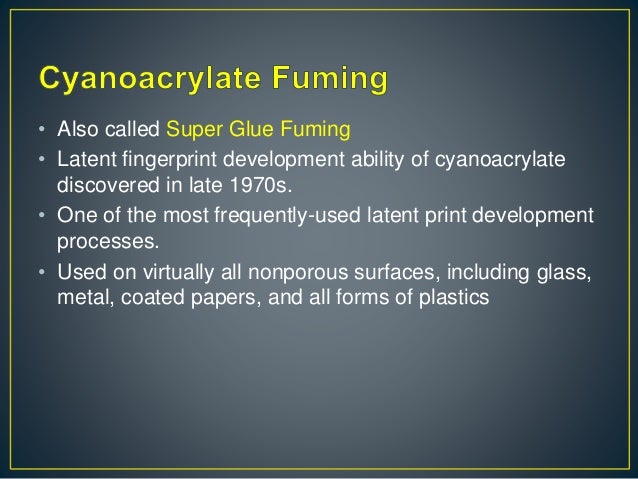 Cyanoacrylate Fuming

• Also called Super Glue Fuming
• Latent fingerprint development ability of cyanoacrylate discovered in late 1970s.
• One of the most frequently-used latent print development processes.
• Used on virtually all nonporous surfaces, including glass, metal, coated papers, and all forms of plastics